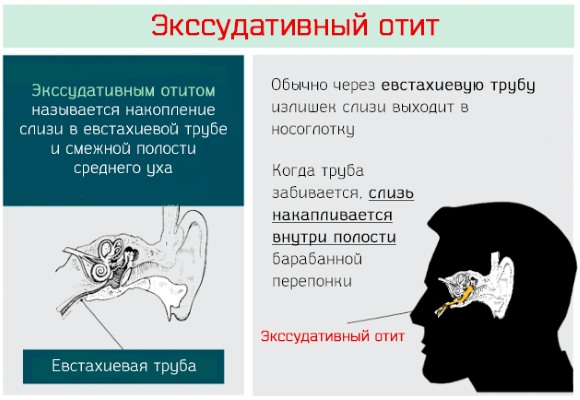 Экссудативный отит

Экссудативным отитом называется накопление слизи в евстахиевой трубе и смежной полости среднего уха

Евстахиевая труба

Обычно через евстахиевую трубу излишек слизи выходит в носоглотку

Когда труба забивается, слизь накапливается внутри полости барабанной перепонки

Экссудативный отит